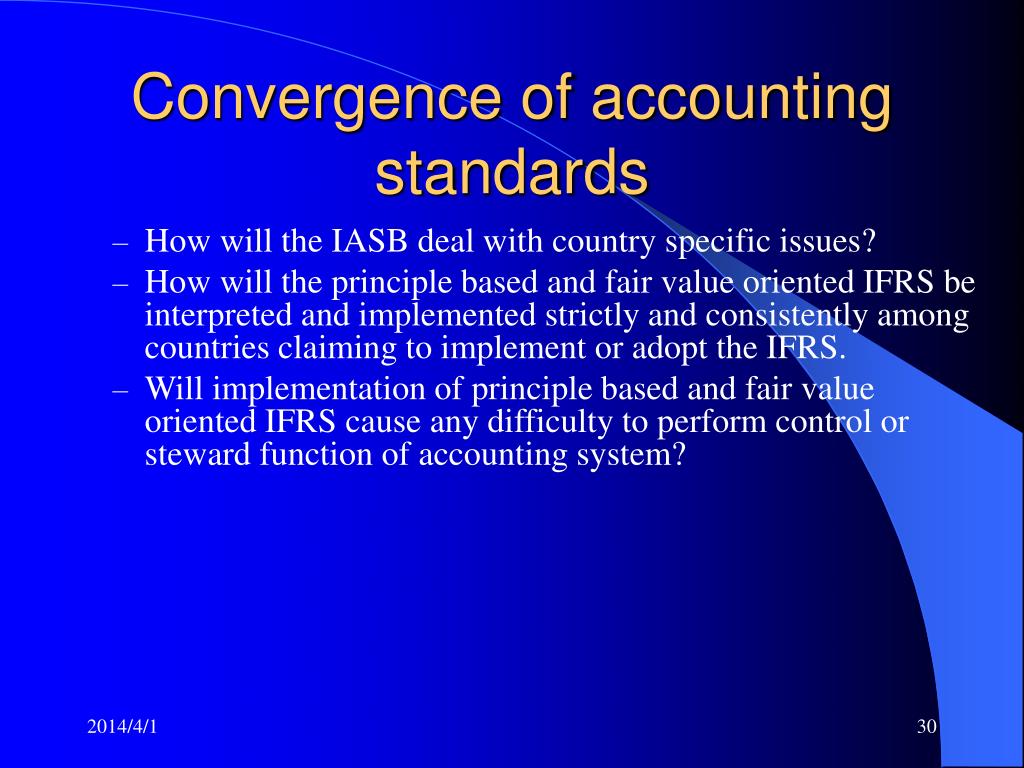 Convergence of accounting standards

– How will the IASB deal with country specific issues?
– How will the principle based and fair value oriented IFRS be interpreted and implemented strictly and consistently among countries claiming to implement or adopt the IFRS.
– Will implementation of principle based and fair value oriented IFRS cause any difficulty to perform control or steward function of accounting system?

2014/4/1

30